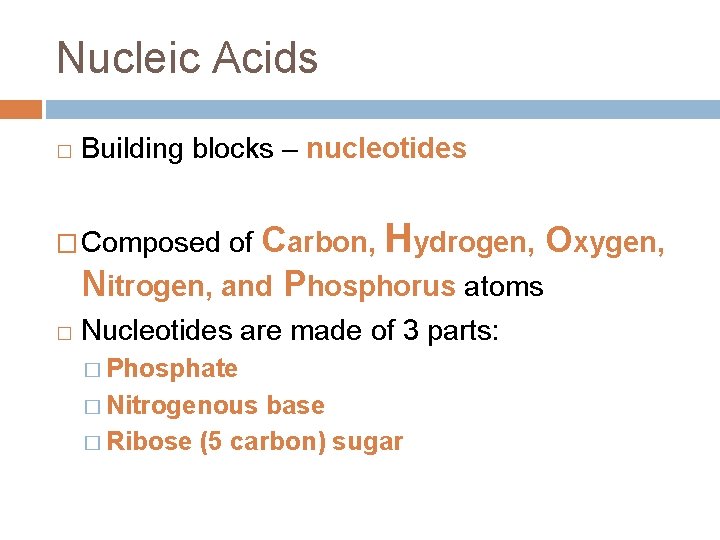 Nucleic Acids

□ Building blocks – nucleotides

□ Composed of Carbon, Hydrogen, Oxygen, Nitrogen, and Phosphorus atoms

□ Nucleotides are made of 3 parts:

□ Phosphate

□ Nitrogenous base

□ Ribose (5 carbon) sugar